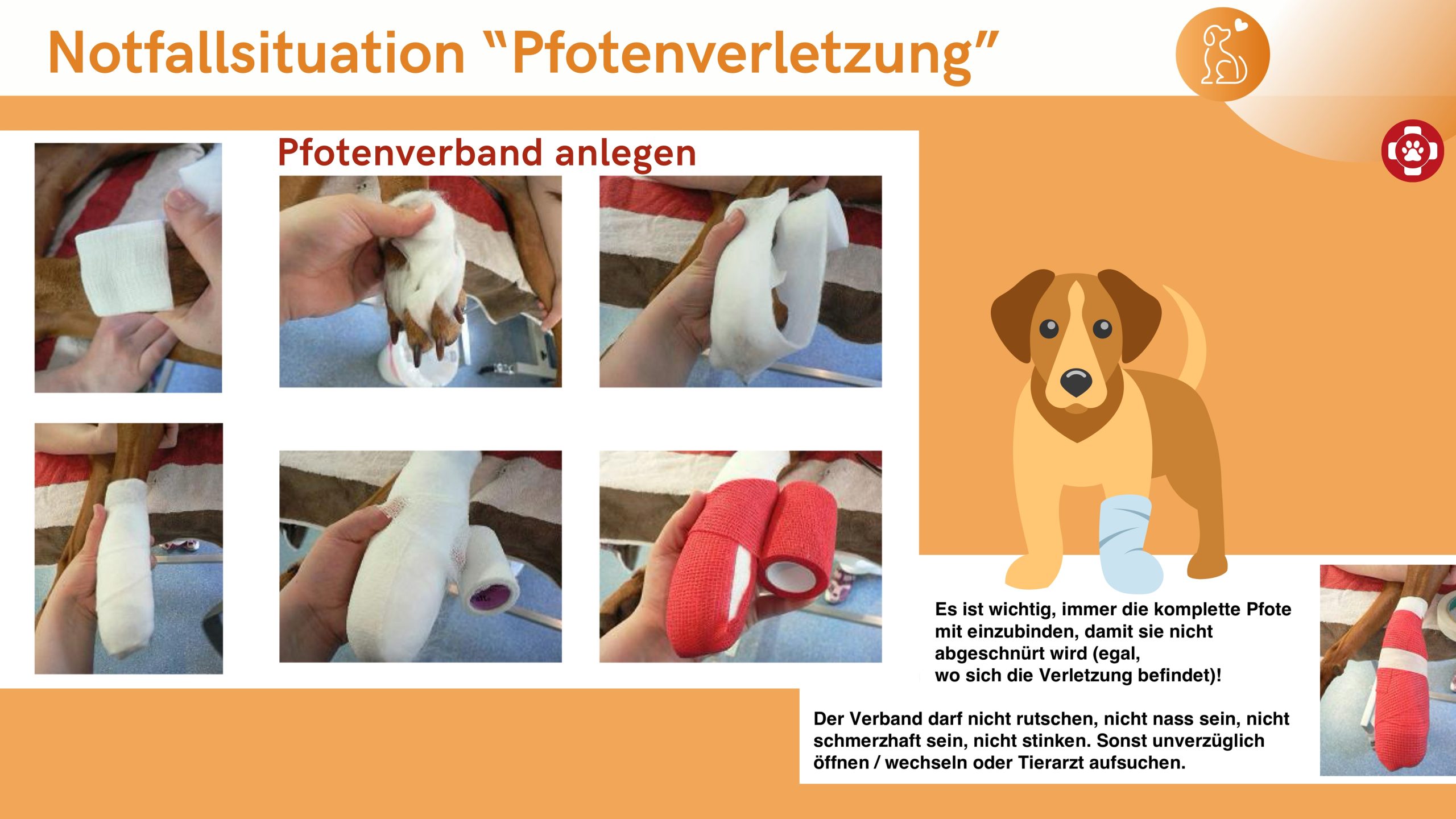 Notfallsituation “Pfotenverletzung”

Pfotenverband anlegen

Es ist wichtig, immer die komplette Pfote mit einzubinden, damit sie nicht abgeschnürt wird (egal, wo sich die Verletzung befindet)!

Der Verband darf nicht rutschen, nicht nass sein, nicht schmerzhaft sein, nicht stinken. Sonst unverzüglich öffnen / wechseln oder Tierarzt aufsuchen.